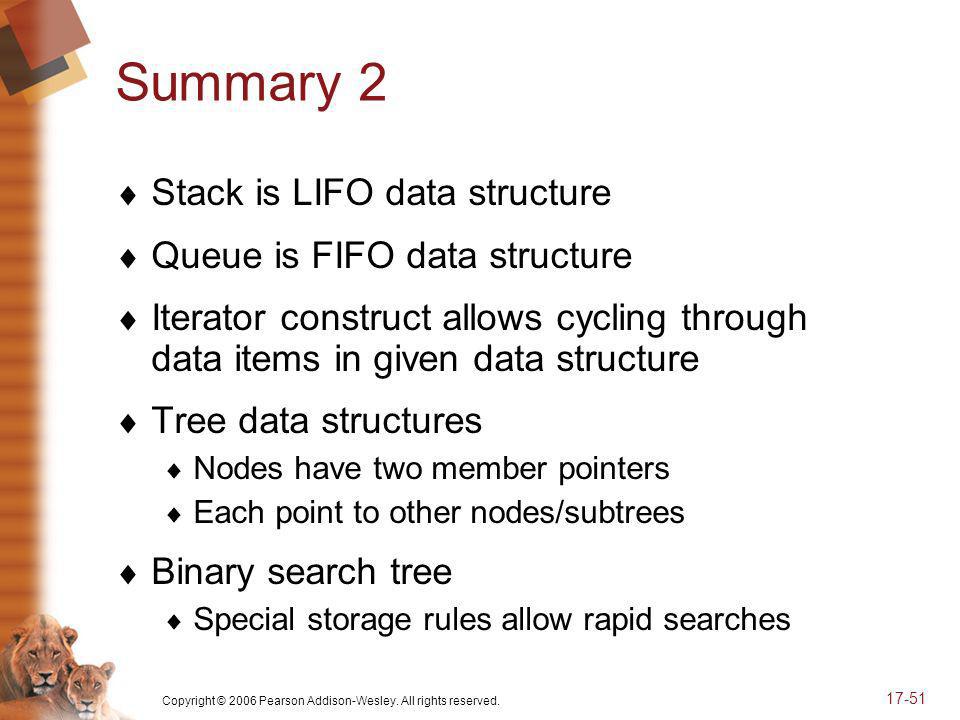 Summary 2

♦ Stack is LIFO data structure

♦ Queue is FIFO data structure

♦ Iterator construct allows cycling through data items in given data structure

♦ Tree data structures
  ♦ Nodes have two member pointers
  ♦ Each point to other nodes/subtrees

♦ Binary search tree
  ♦ Special storage rules allow rapid searches

Copyright © 2006 Pearson Addison-Wesley. All rights reserved.

17-51